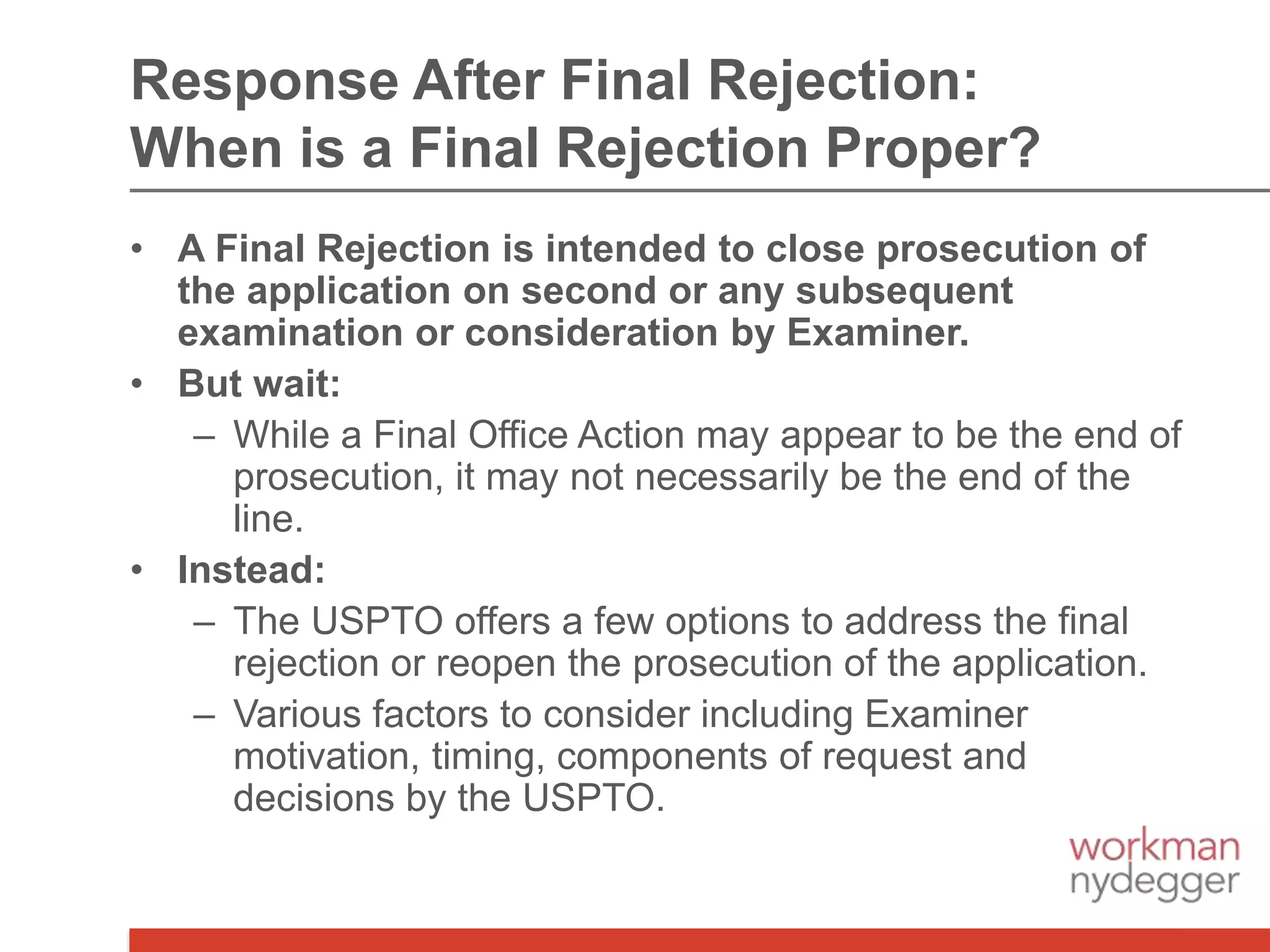 Response After Final Rejection: When is a Final Rejection Proper?

• A Final Rejection is intended to close prosecution of the application on second or any subsequent examination or consideration by Examiner.
• But wait:
– While a Final Office Action may appear to be the end of prosecution, it may not necessarily be the end of the line.
• Instead:
– The USPTO offers a few options to address the final rejection or reopen the prosecution of the application.
– Various factors to consider including Examiner motivation, timing, components of request and decisions by the USPTO.

workman nydegger